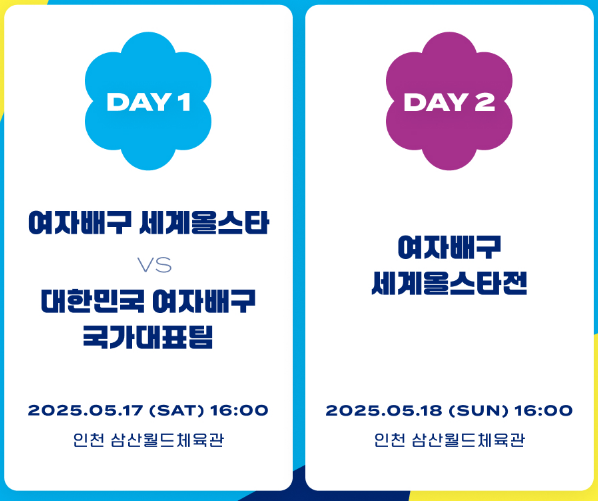 DAY 1

여자배구 세계올스타

VS

대한민국 여자배구 국가대표팀

2025.05.17 (SAT) 16:00

인천 삼산월드체육관

DAY 2

여자배구 세계올스타전

2025.05.18 (SUN) 16:00

인천 삼산월드체육관